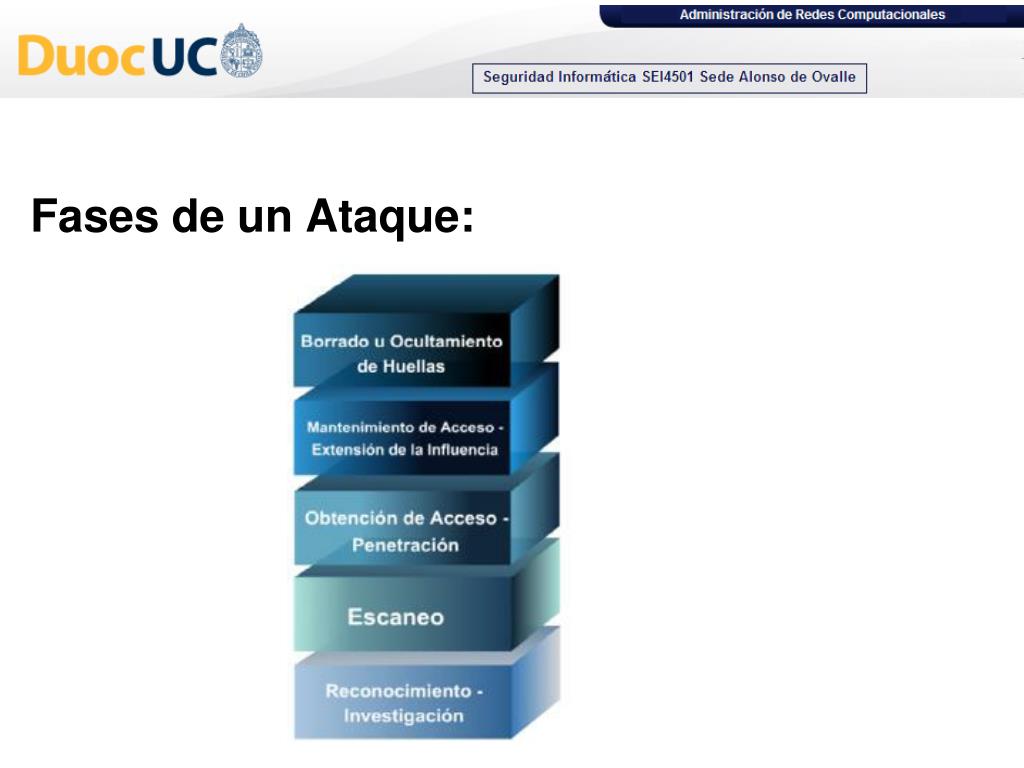 DuocUC

Administración de Redes Computacionales

Seguridad Informática SEI4501 Sede Alonso de Ovalle

Fases de un Ataque:

Borrado u Ocultamiento de Huellas

Mantenimiento de Acceso - Extensión de la Influencia

Obtención de Acceso - Penetración

Escaneo

Reconocimiento - Investigación